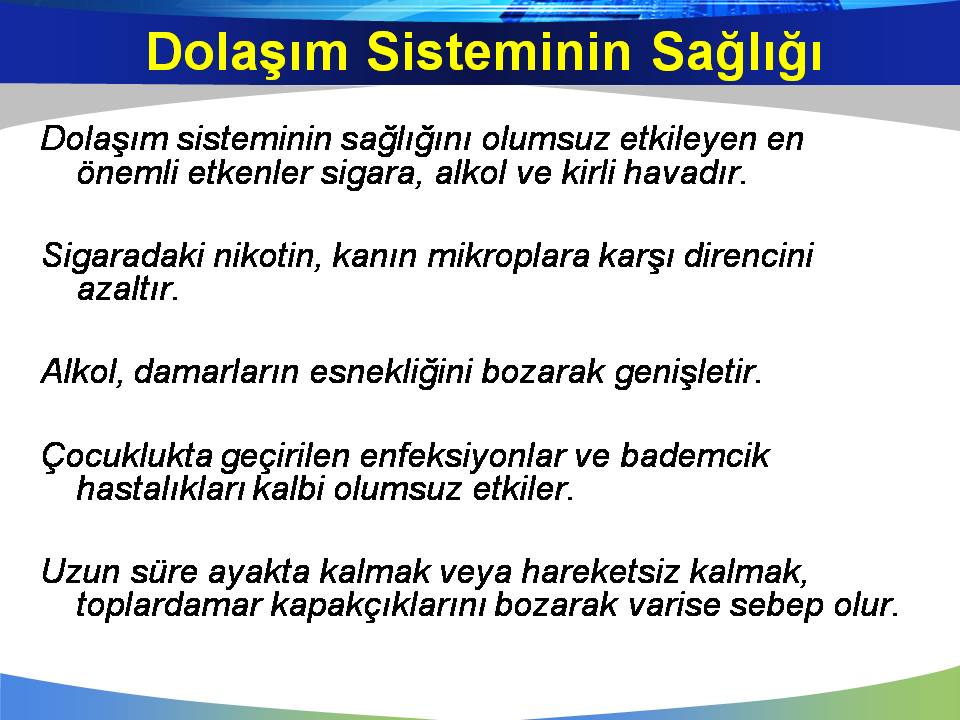 Dolaşım Sisteminin Sağlığı

Dolaşım sisteminin sağlığını olumsuz etkileyen en önemli etkenler sigara, alkol ve kirli havadır.

Sigaradaki nikotin, kanın mikroplara karşı direncini azaltır.

Alkol, damarların esnekliğini bozarak genişletir.

Çocuklukta geçirilen enfeksiyonlar ve bademcik hastalıkları kalbi olumsuz etkiler.

Uzun süre ayakta kalmak veya hareketsiz kalmak, toplardamar kapakçıklarını bozarak varise sebep olur.